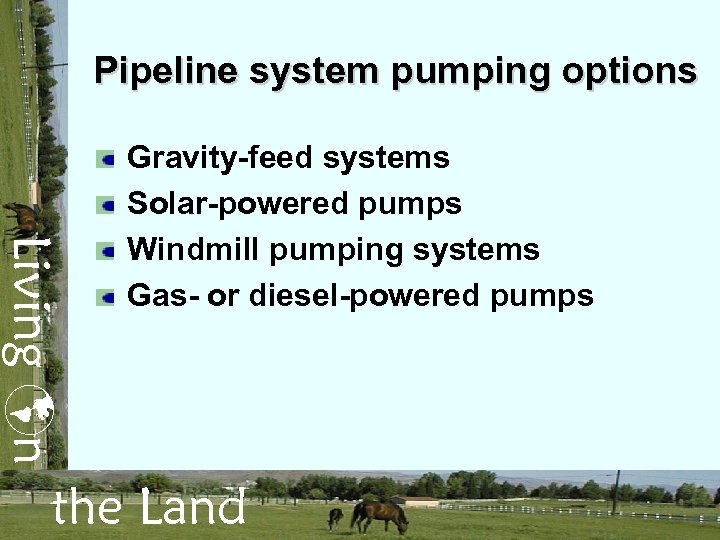 Pipeline system pumping options

Gravity-feed systems
Solar-powered pumps
Windmill pumping systems
Gas- or diesel-powered pumps

Living on the Land